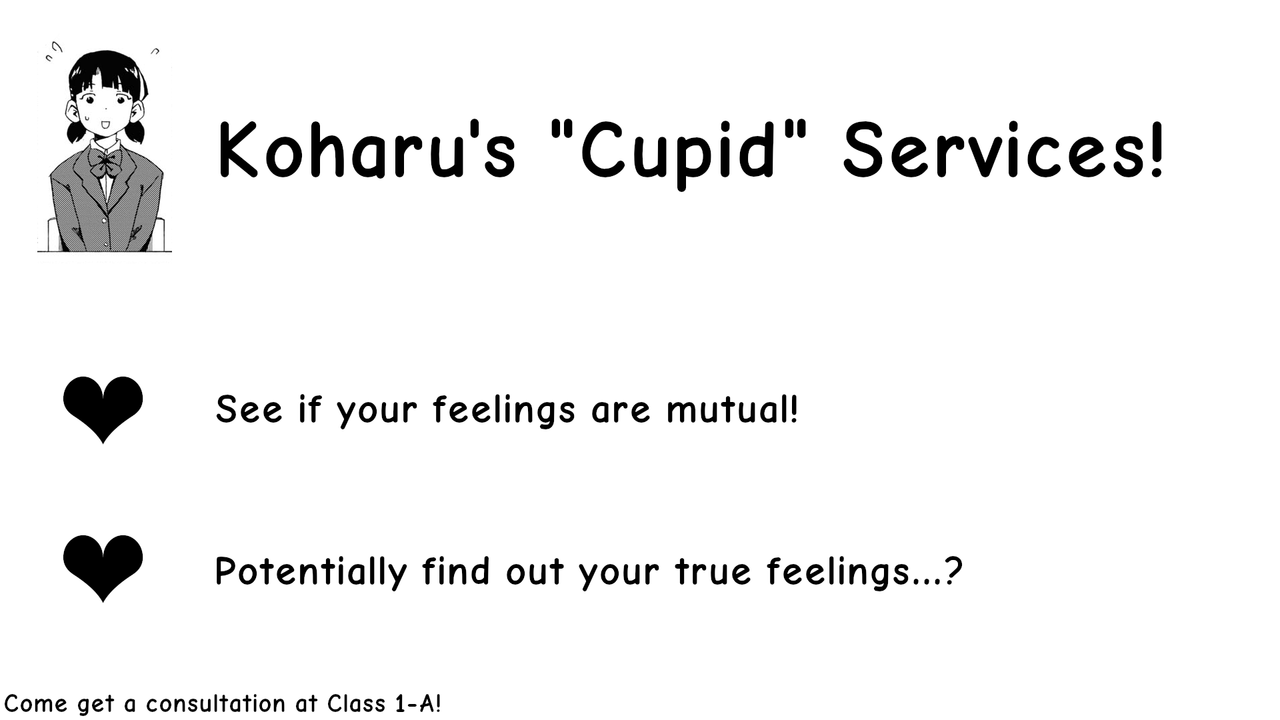 Koharu's "Cupid" Services!

❤ See if your feelings are mutual!

❤ Potentially find out your true feelings...?

Come get a consultation at Class 1-A!